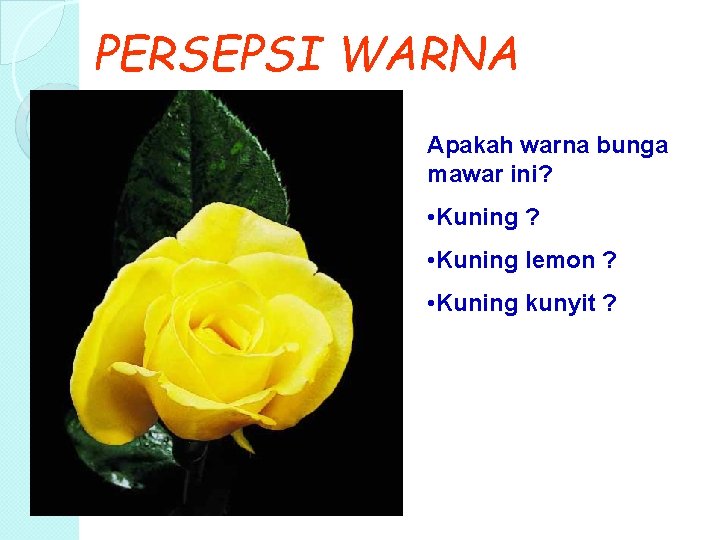 PERSEPSI WARNA

Apakah warna bunga mawar ini?

•Kuning ?

•Kuning lemon ?

•Kuning kunyit ?